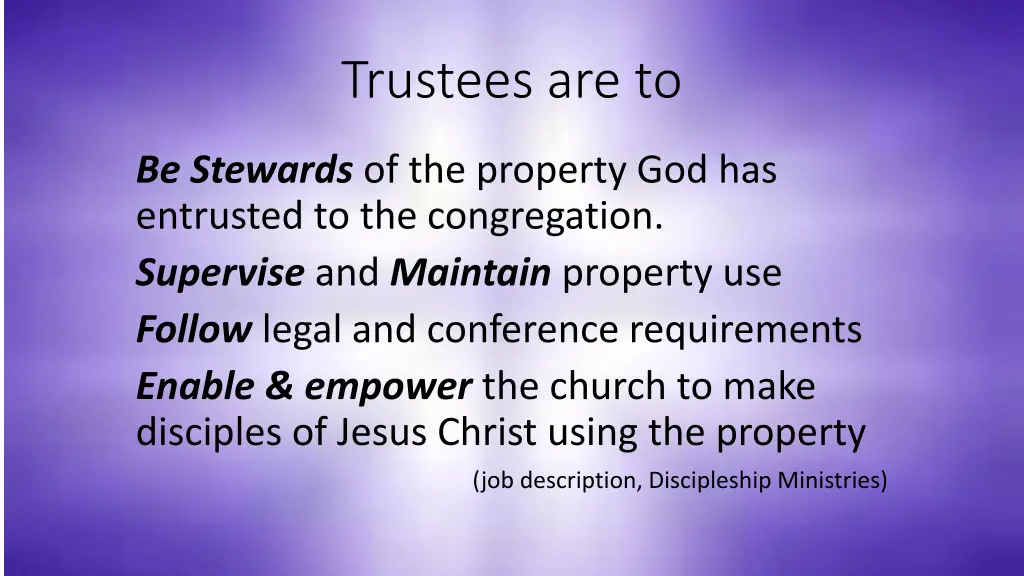 Trustees are to

Be Stewards of the property God has entrusted to the congregation.

Supervise and Maintain property use

Follow legal and conference requirements

Enable & empower the church to make disciples of Jesus Christ using the property

(job description, Discipleship Ministries)